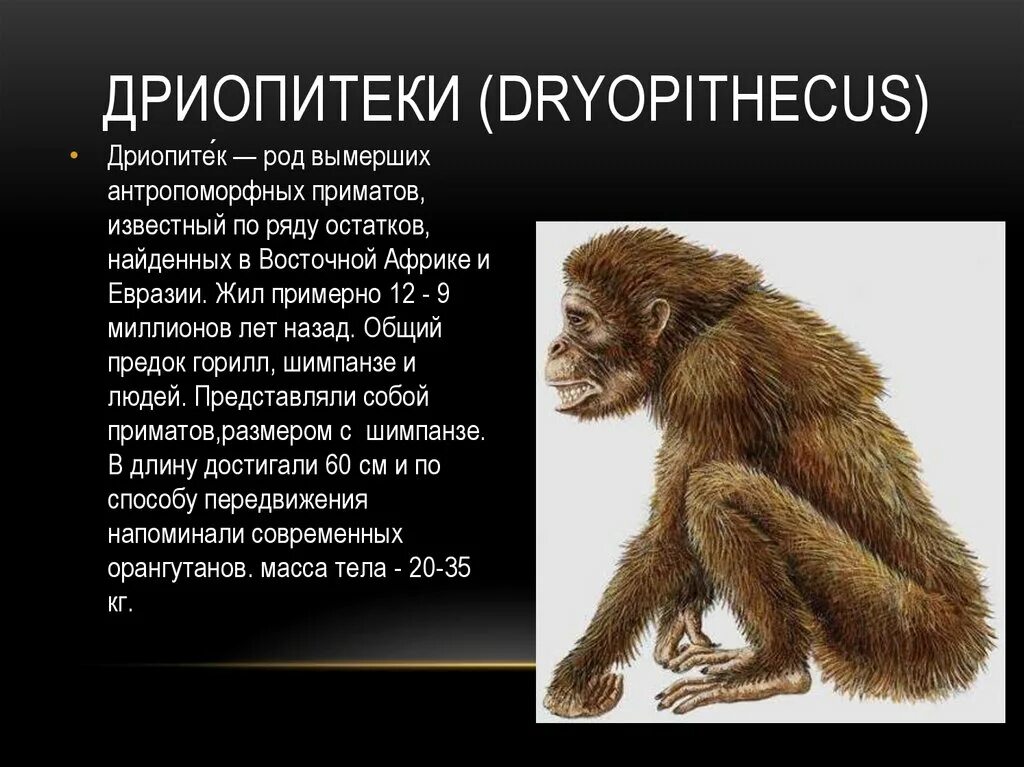 ДРИОПИТЕКИ (DRYOPITHECUS)

• Дриопите́к — род вымерших антропоморфных приматов, известный по ряду остатков, найденных в Восточной Африке и Евразии. Жил примерно 12 - 9 миллионов лет назад. Общий предок горилл, шимпанзе и людей. Представляли собой приматов,размером с шимпанзе. В длину достигали 60 см и по способу передвижения напоминали современных орангутанов. масса тела - 20-35 кг.